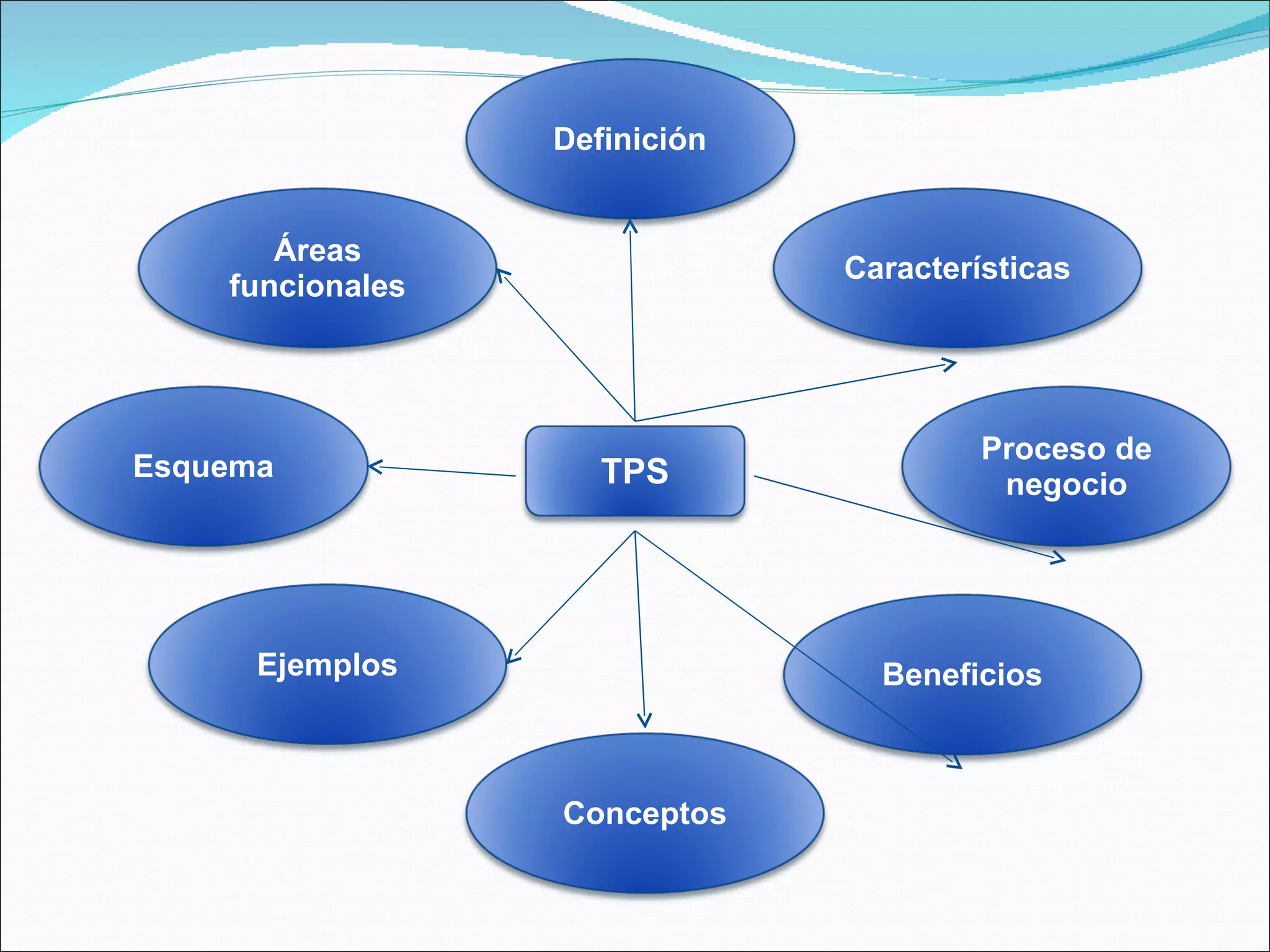 Definición

Áreas funcionales

Características

Esquema

TPS

Proceso de negocio

Ejemplos

Beneficios

Conceptos